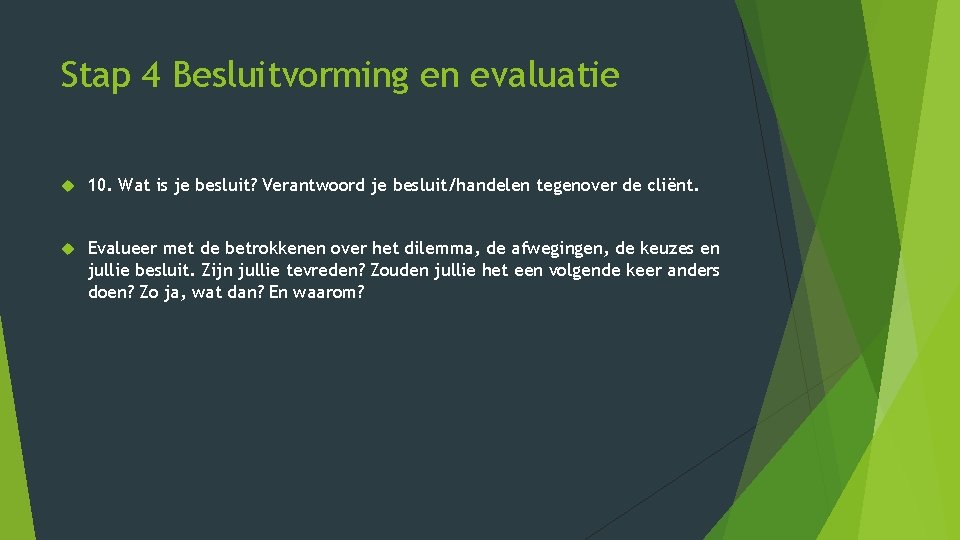 Stap 4 Besluitvorming en evaluatie

10. Wat is je besluit? Verantwoord je besluit/handelen tegenover de cliënt.

Evalueer met de betrokkenen over het dilemma, de afwegingen, de keuzes en jullie besluit. Zijn jullie tevreden? Zouden jullie het een volgende keer anders doen? Zo ja, wat dan? En waarom?